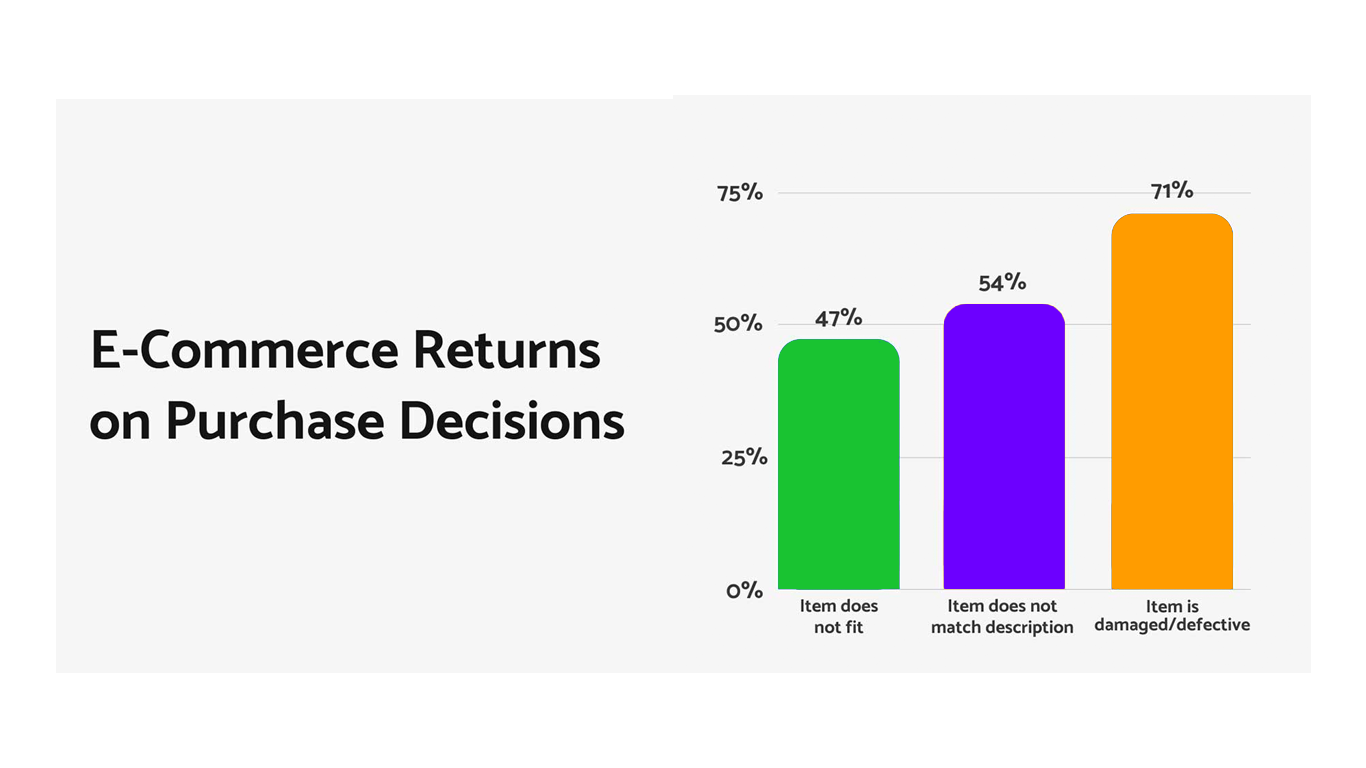 E-Commerce Returns on Purchase Decisions

75%
50%
25%
0%

47%
54%
71%

Item does not fit
Item does not match description
Item is damaged/defective